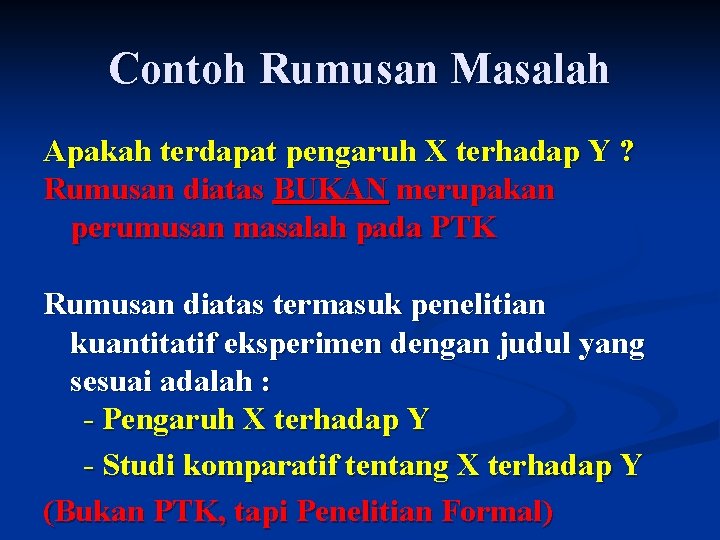 Contoh Rumusan Masalah

Apakah terdapat pengaruh X terhadap Y ?
Rumusan diatas BUKAN merupakan perumusan masalah pada PTK

Rumusan diatas termasuk penelitian kuantitatif eksperimen dengan judul yang sesuai adalah :
- Pengaruh X terhadap Y
- Studi komparatif tentang X terhadap Y
(Bukan PTK, tapi Penelitian Formal)